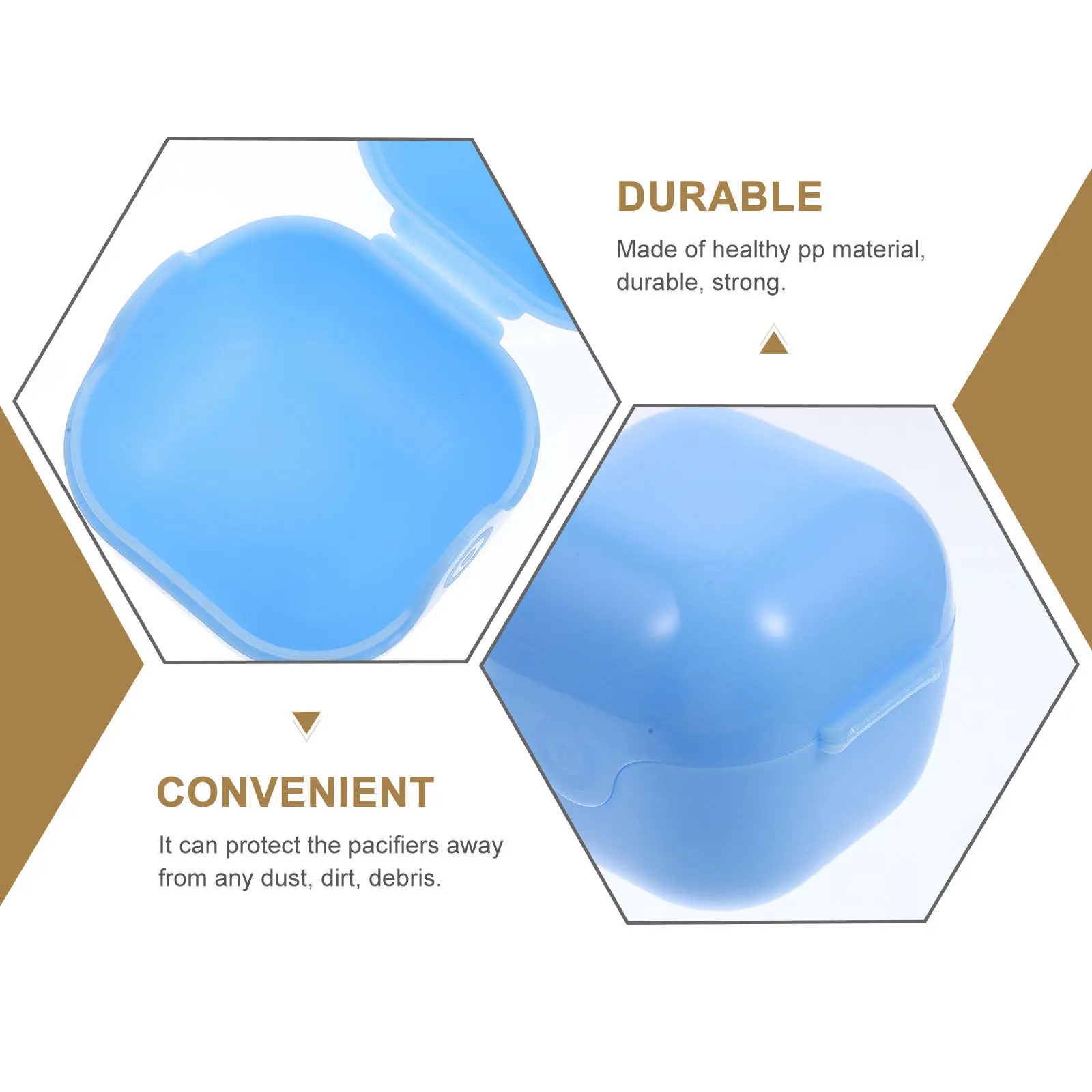 DURABLE

Made of healthy pp material, durable, strong.

CONVENIENT

It can protect the pacifiers away from any dust, dirt, debris.